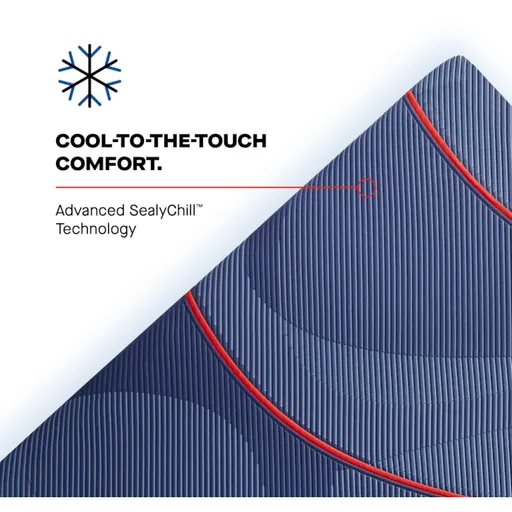 COOL-TO-THE-TOUCH COMFORT.

Advanced SealyChill™ Technology